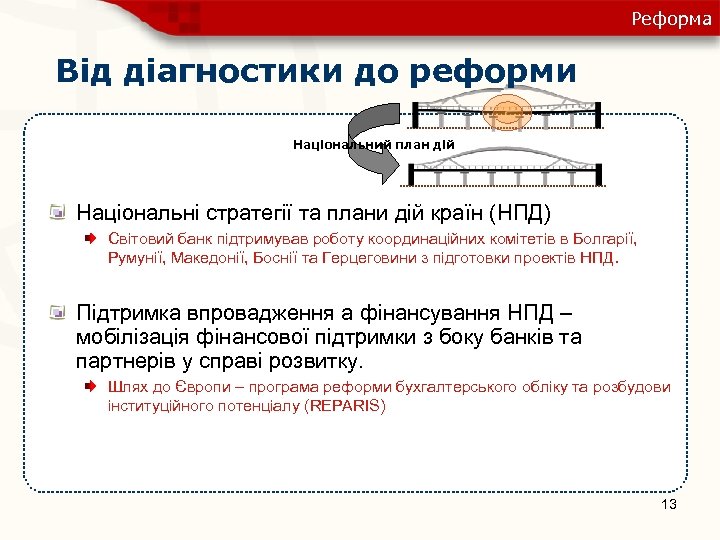 Реформа

Від діагностики до реформи

Національний план дій

Національні стратегії та плани дій країн (НПД)

Світовий банк підтримував роботу координаційних комітетів в Болгарії, Румунії, Македонії, Боснії та Герцеговини з підготовки проектів НПД.

Підтримка впровадження а фінансування НПД – мобілізація фінансової підтримки з боку банків та партнерів у справі розвитку.

Шлях до Європи – програма реформи бухгалтерського обліку та розбудови інституційного потенціалу (REPARIS)

13